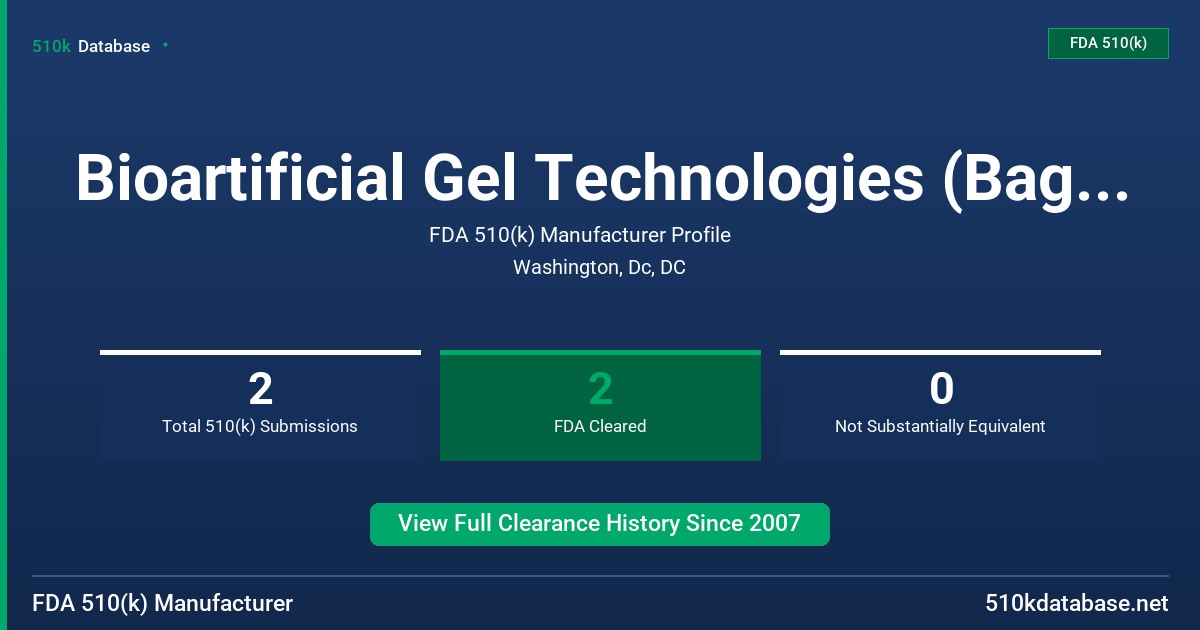 510k Database

FDA 510(k)

Bioartificial Gel Technologies (Bag...

FDA 510(k) Manufacturer Profile

Washington, Dc, DC

2
Total 510(k) Submissions

2
FDA Cleared

0
Not Substantially Equivalent

View Full Clearance History Since 2007

FDA 510(k) Manufacturer

510kdatabase.net